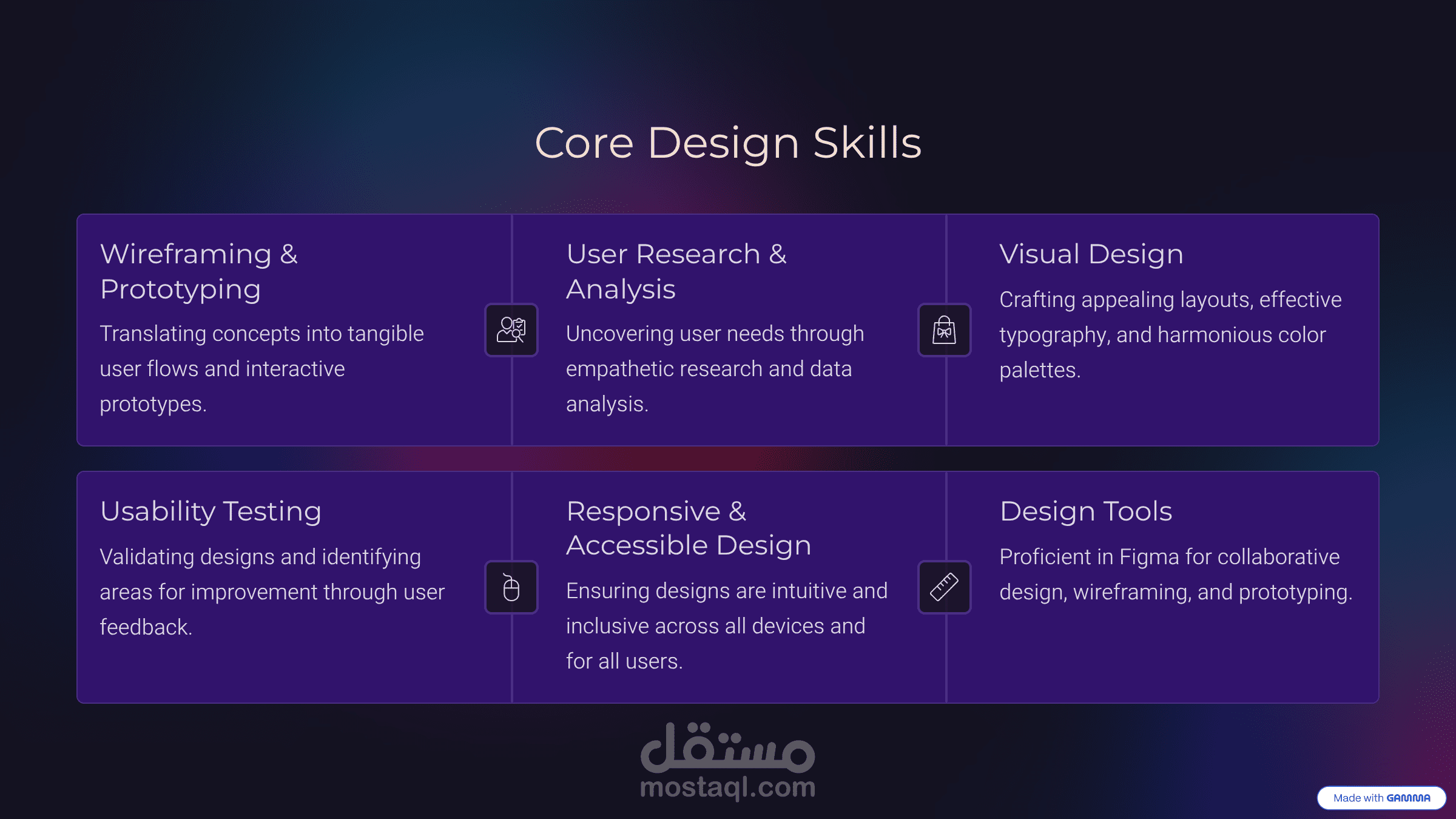 Core Design Skills

Wireframing & Prototyping

Translating concepts into tangible user flows and interactive prototypes.

User Research & Analysis

Uncovering user needs through empathetic research and data analysis.

Visual Design

Crafting appealing layouts, effective typography, and harmonious color palettes.

Usability Testing

Validating designs and identifying areas for improvement through user feedback.

Responsive & Accessible Design

Ensuring designs are intuitive and inclusive across all devices and for all users.

Design Tools

Proficient in Figma for collaborative design, wireframing, and prototyping.

مستقل
mostaql.com

Made with GAMMA